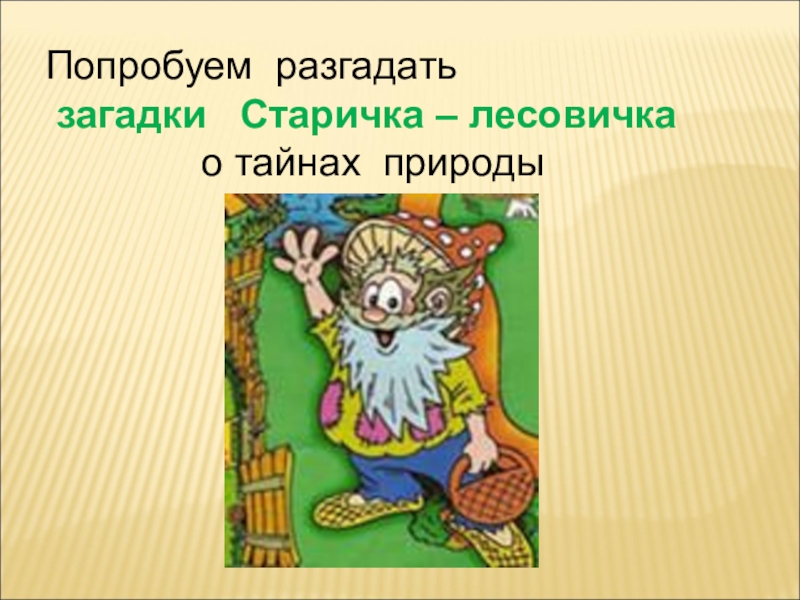 Попробуем разгадать загадки Старичка – лесовичка о тайнах природы